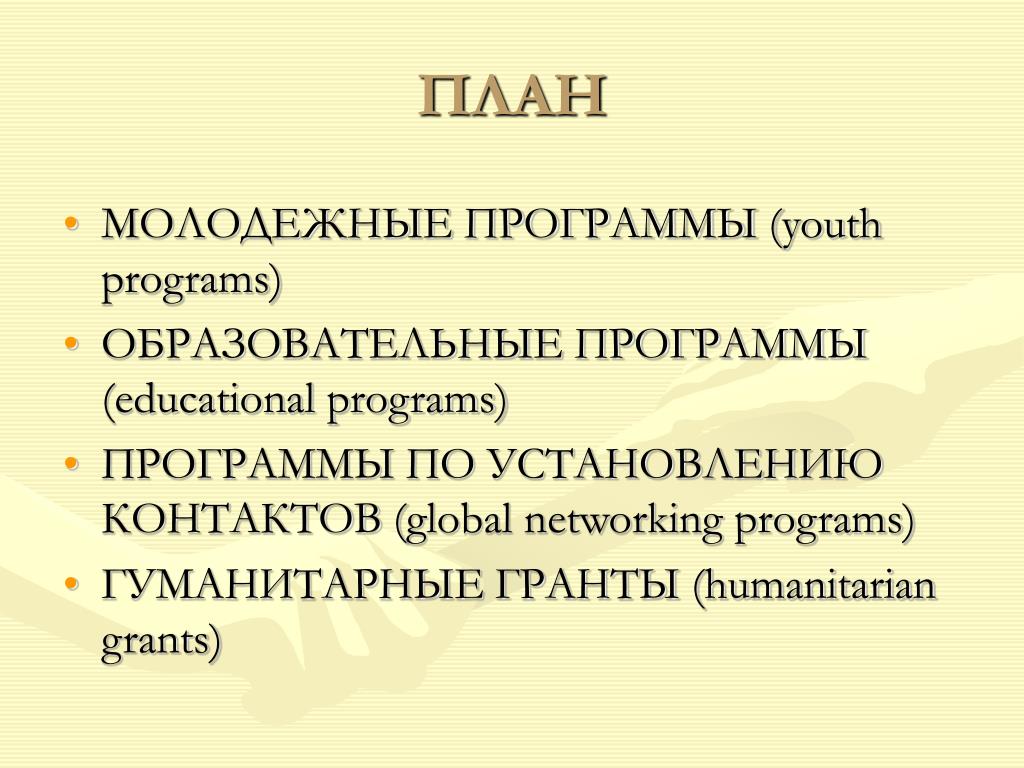 ПЛАН

• МОЛОДЕЖНЫЕ ПРОГРАММЫ (youth programs)
• ОБРАЗОВАТЕЛЬНЫЕ ПРОГРАММЫ (educational programs)
• ПРОГРАММЫ ПО УСТАНОВЛЕНИЮ КОНТАКТОВ (global networking programs)
• ГУМАНИТАРНЫЕ ГРАНТЫ (humanitarian grants)